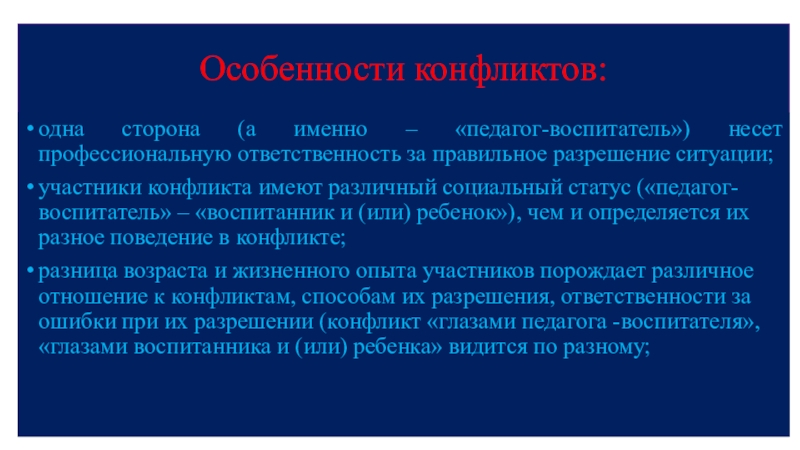 Особенности конфликтов:

• одна сторона (а именно – «педагог-воспитатель») несет профессиональную ответственность за правильное разрешение ситуации;

• участники конфликта имеют различный социальный статус («педагог-воспитатель» – «воспитанник и (или) ребенок»), чем и определяется их разное поведение в конфликте;

• разница возраста и жизненного опыта участников порождает различное отношение к конфликтам, способам их разрешения, ответственности за ошибки при их разрешении (конфликт «глазами педагога -воспитателя», «глазами воспитанника и (или) ребенка» видится по разному;